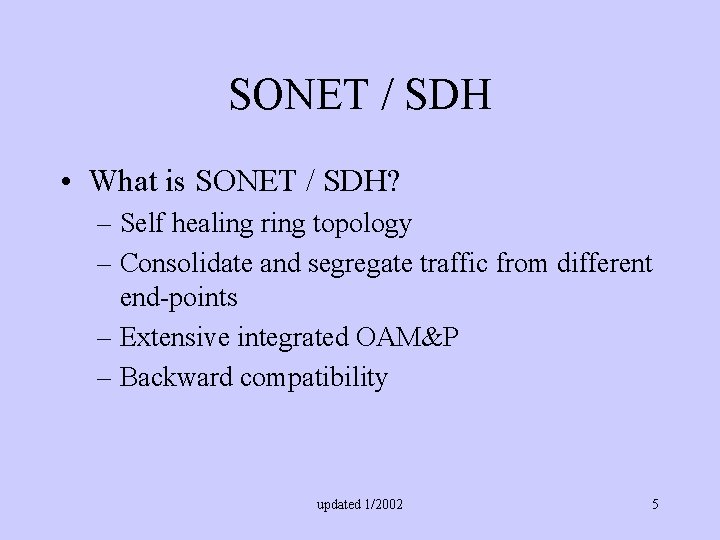 SONET / SDH

• What is SONET / SDH?
– Self healing ring topology
– Consolidate and segregate traffic from different end-points
– Extensive integrated OAM&P
– Backward compatibility

updated 1/2002

5